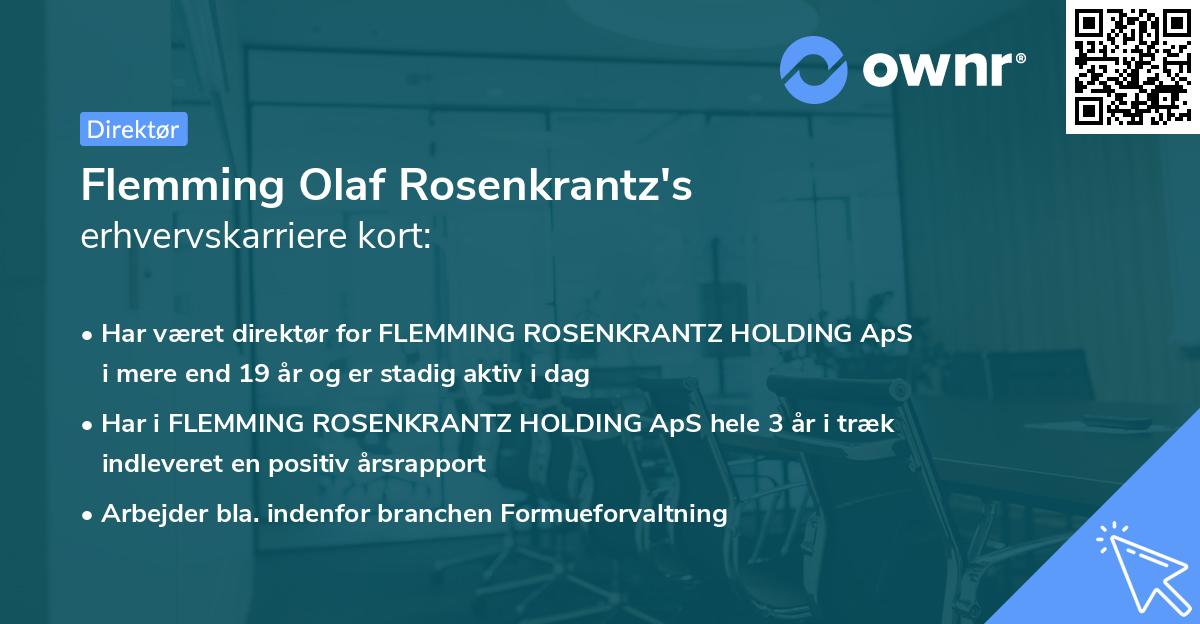 ownr®

Direktør

Flemming Olaf Rosenkrantz's
erhvervskarriere kort:

• Har været direktør for FLEMMING ROSENKRANTZ HOLDING ApS i mere end 19 år og er stadig aktiv i dag

• Har i FLEMMING ROSENKRANTZ HOLDING ApS hele 3 år i træk indleveret en positiv årsrapport

• Arbejder bla. indenfor branchen Formueforvaltning